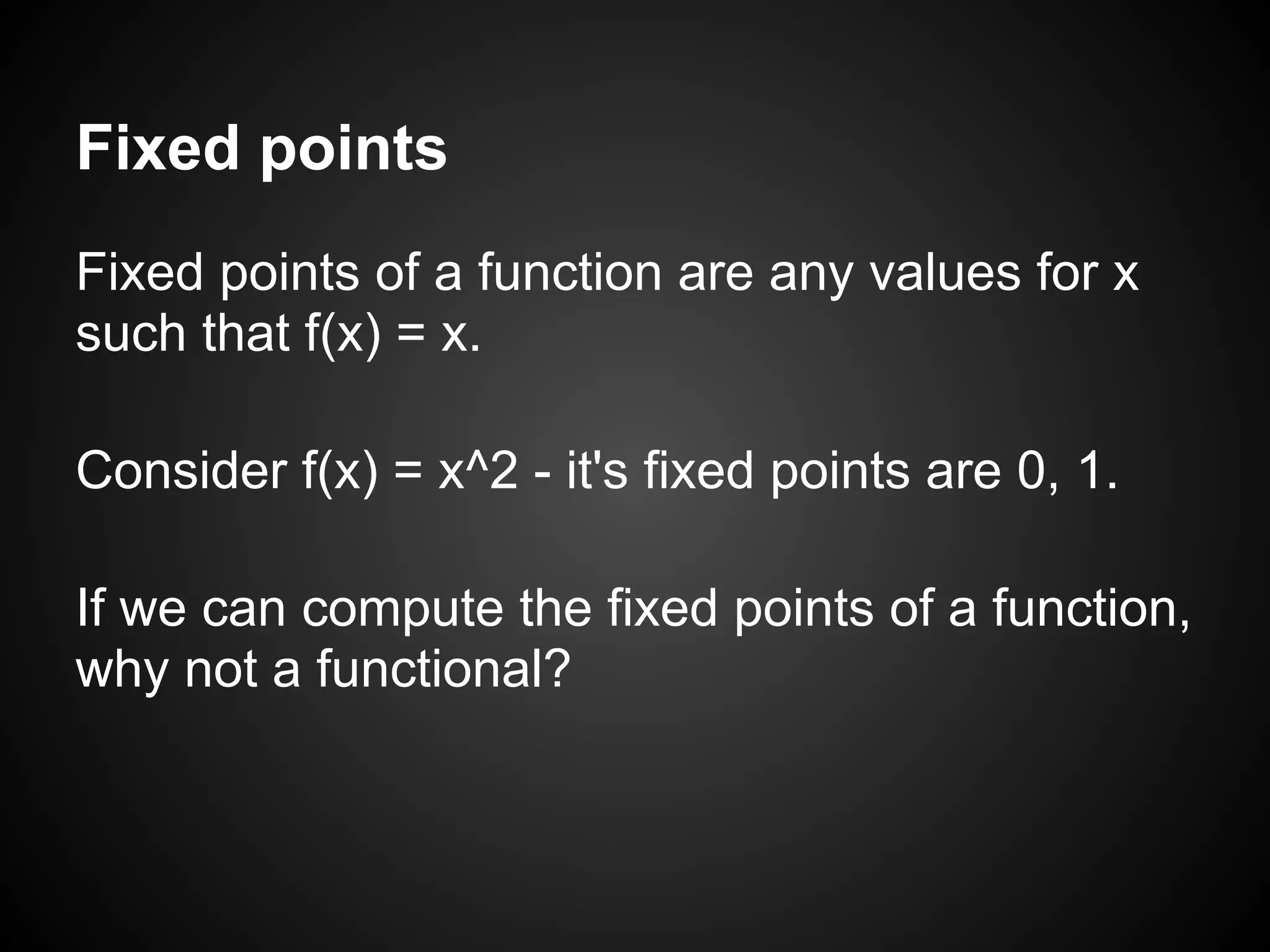 Fixed points

Fixed points of a function are any values for x such that f(x) = x.

Consider f(x) = x^2 - it's fixed points are 0, 1.

If we can compute the fixed points of a function, why not a functional?